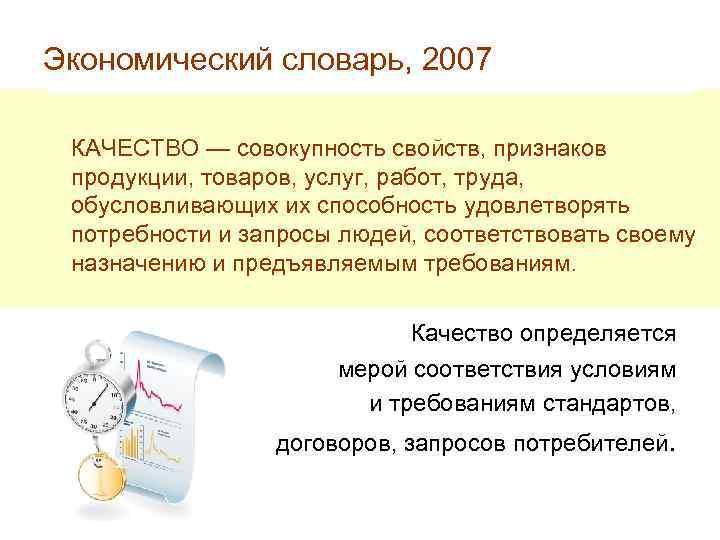 Экономический словарь, 2007

КАЧЕСТВО — совокупность свойств, признаков продукции, товаров, услуг, работ, труда, обусловливающих их способность удовлетворять потребности и запросы людей, соответствовать своему назначению и предъявляемым требованиям.

Качество определяется мерой соответствия условиям и требованиям стандартов, договоров, запросов потребителей.